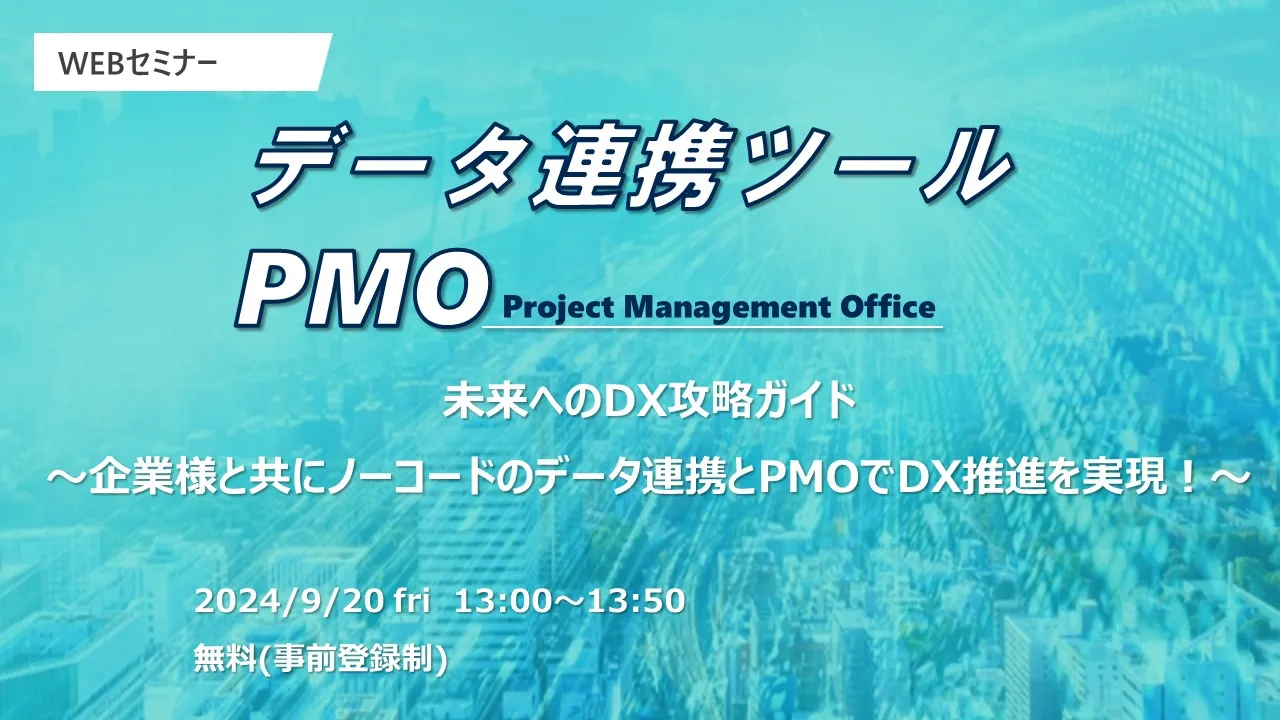 WEBセミナー

データ連携ツール

PMO Project Management Office

未来へのDX攻略ガイド

～企業様と共にノーコードのデータ連携とPMOでDX推進を実現！～

2024/9/20 fri 13:00～13:50

無料(事前登録制)